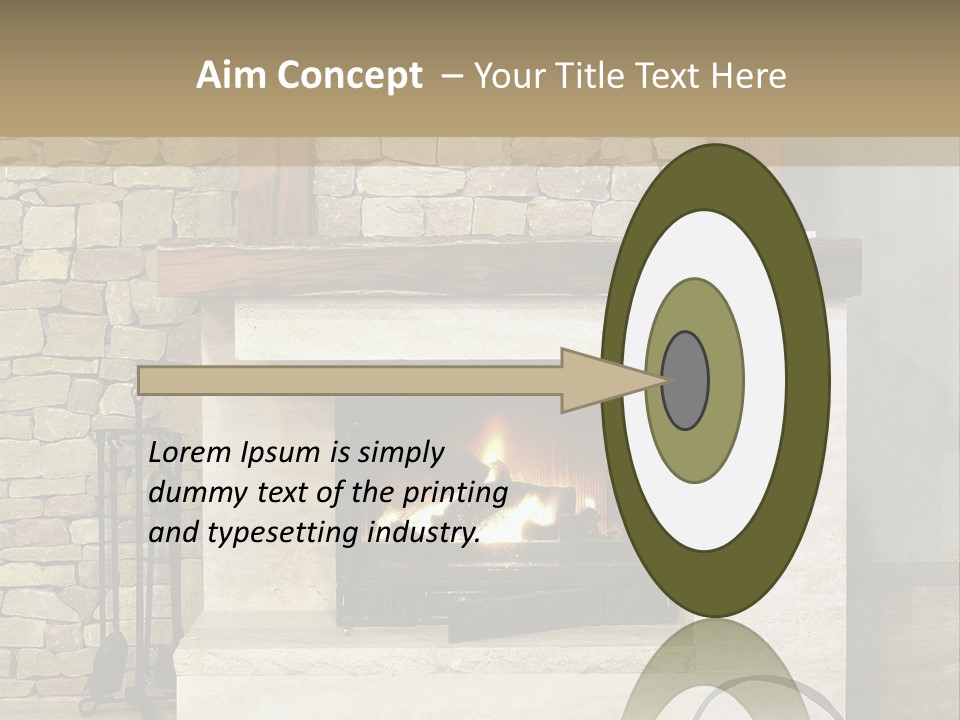 Aim Concept – Your Title Text Here

Lorem Ipsum is simply dummy text of the printing and typesetting industry.